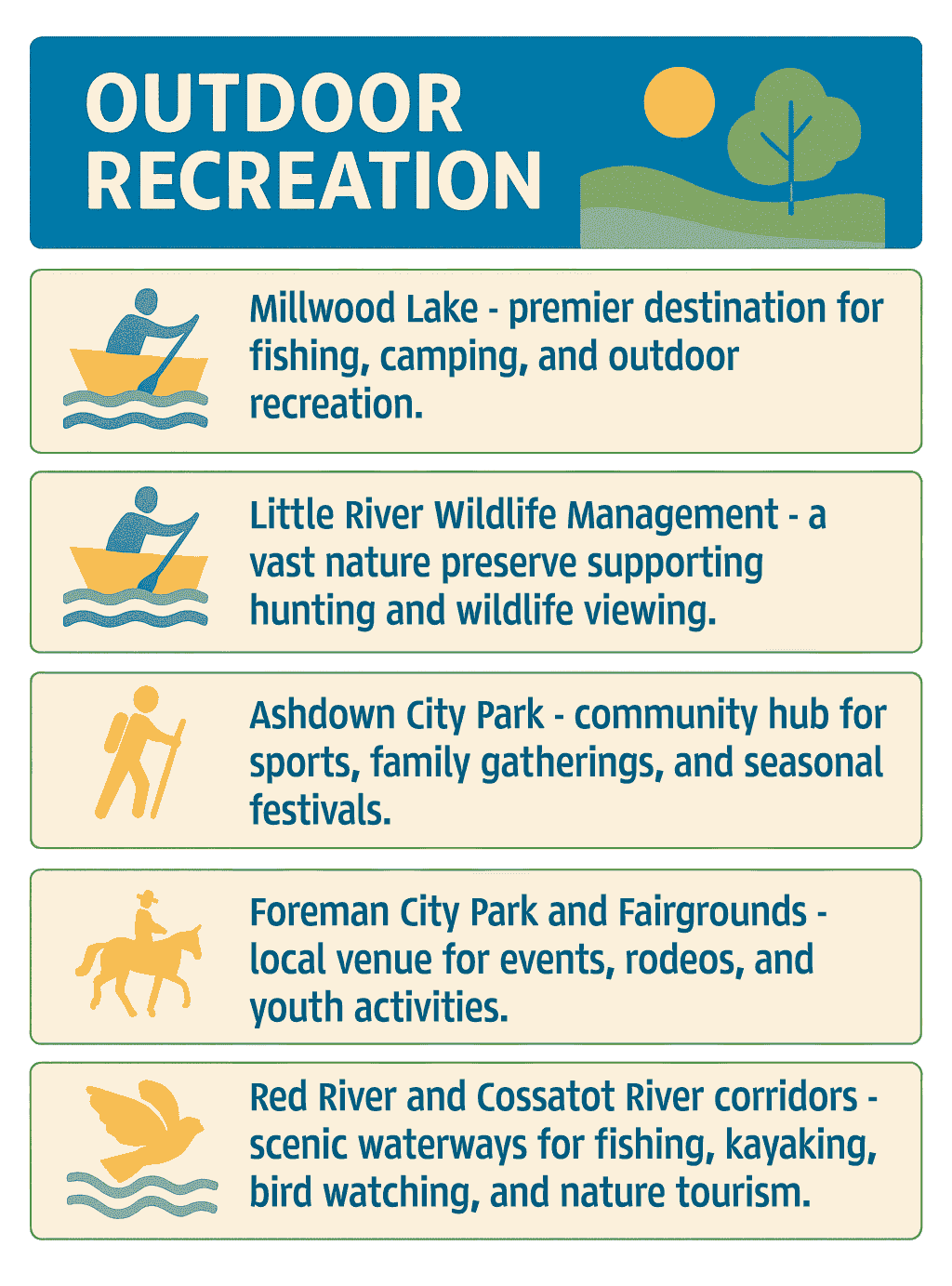 OUTDOOR RECREATION

Millwood Lake - premier destination for fishing, camping, and outdoor recreation.

Little River Wildlife Management - a vast nature preserve supporting hunting and wildlife viewing.

Ashdown City Park - community hub for sports, family gatherings, and seasonal festivals.

Foreman City Park and Fairgrounds - local venue for events, rodeos, and youth activities.

Red River and Cossatot River corridors - scenic waterways for fishing, kayaking, bird watching, and nature tourism.